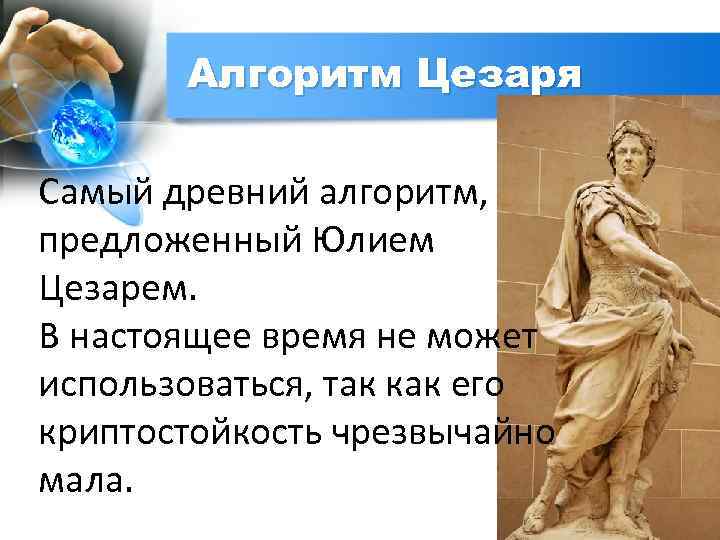 Алгоритм Цезаря

Самый древний алгоритм, предложенный Юлием Цезарем.
В настоящее время не может использоваться, так как его криптостойкость чрезвычайно мала.